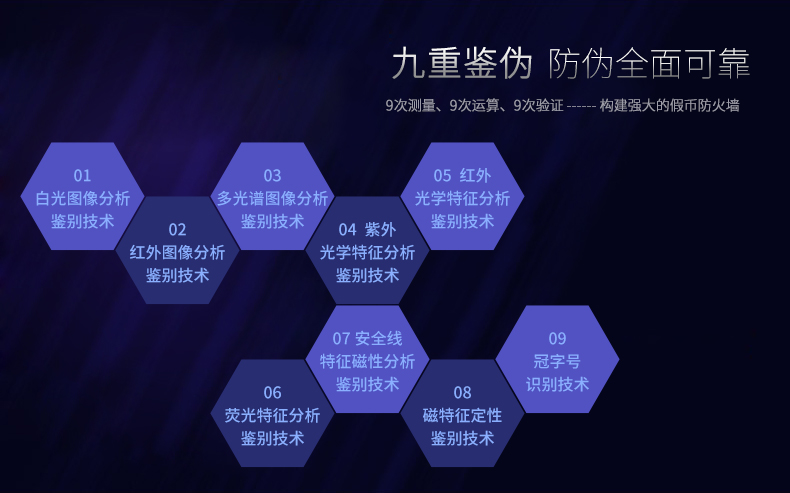 九重鉴伪 防伪全面可靠

9次测量、9次运算、9次验证 ------ 构建强大的假币防火墙

01
白光图像分析
鉴别技术

02
红外图像分析
鉴别技术

03
多光谱图像分析
鉴别技术

04 紫外
光学特征分析
鉴别技术

05 红外
光学特征分析
鉴别技术

06
荧光特征分析
鉴别技术

07 安全线
特征磁性分析
鉴别技术

08
磁特征定性
鉴别技术

09
冠字号
识别技术